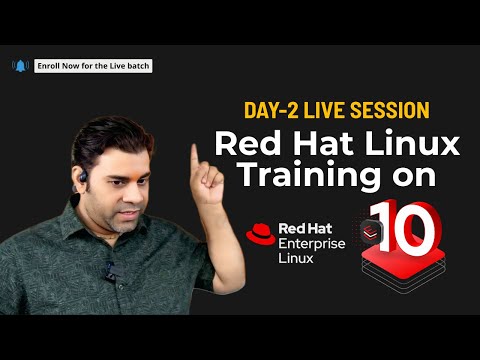 Enroll Now for the Live batch

DAY-2 LIVE SESSION

Red Hat Linux Training on

Red Hat Enterprise Linux

10